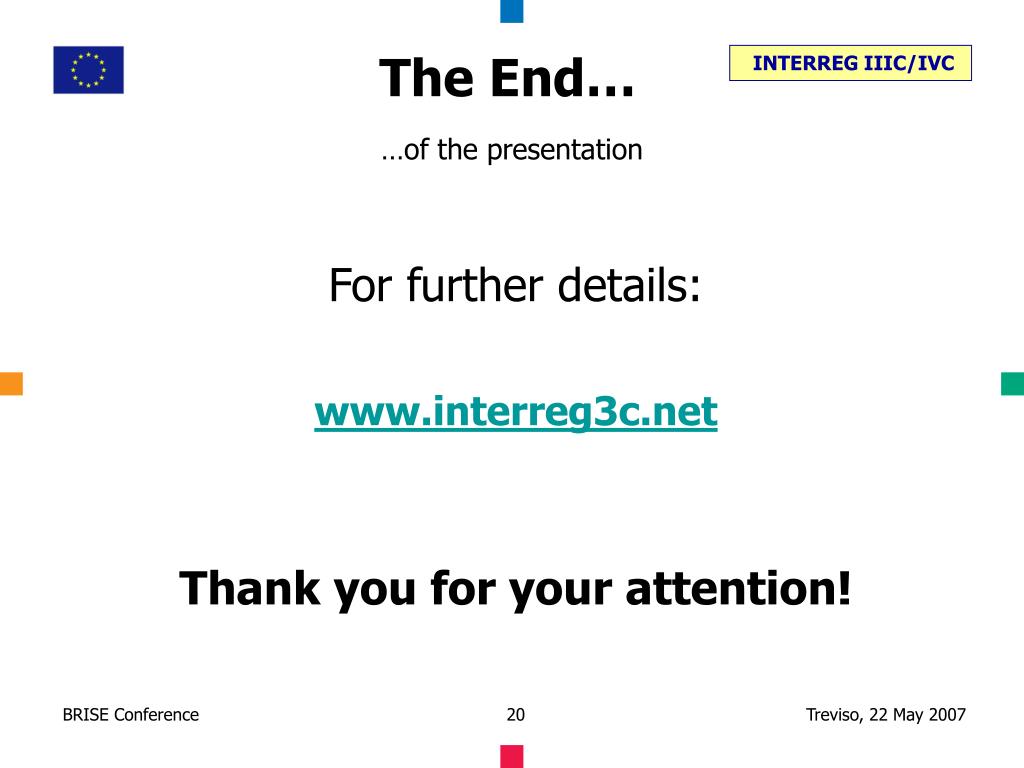 The End…

INTERREG IIIC/IVC

…of the presentation

For further details:

www.interreg3c.net

Thank you for your attention!

BRISE Conference

20

Treviso, 22 May 2007